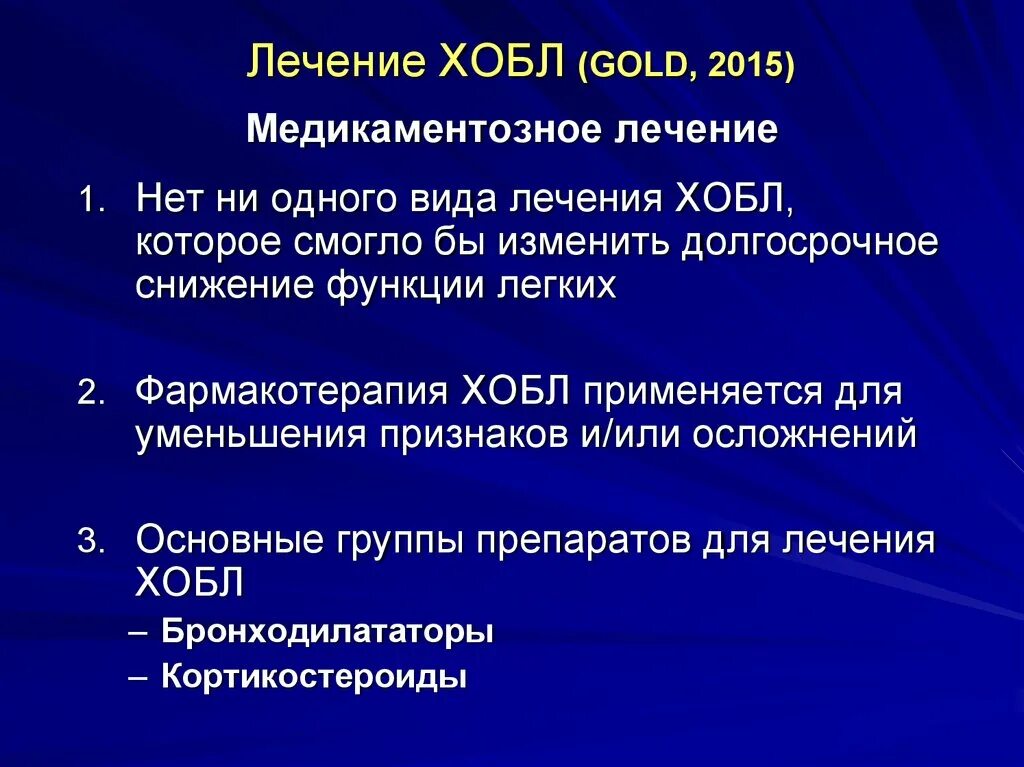 Лечение ХОБЛ (GOLD, 2015)

Медикаментозное лечение

1. Нет ни одного вида лечения ХОБЛ, которое смогло бы изменить долгосрочное снижение функции легких

2. Фармакотерапия ХОБЛ применяется для уменьшения признаков и/или осложнений

3. Основные группы препаратов для лечения ХОБЛ
– Бронходилататоры
– Кортикостероиды